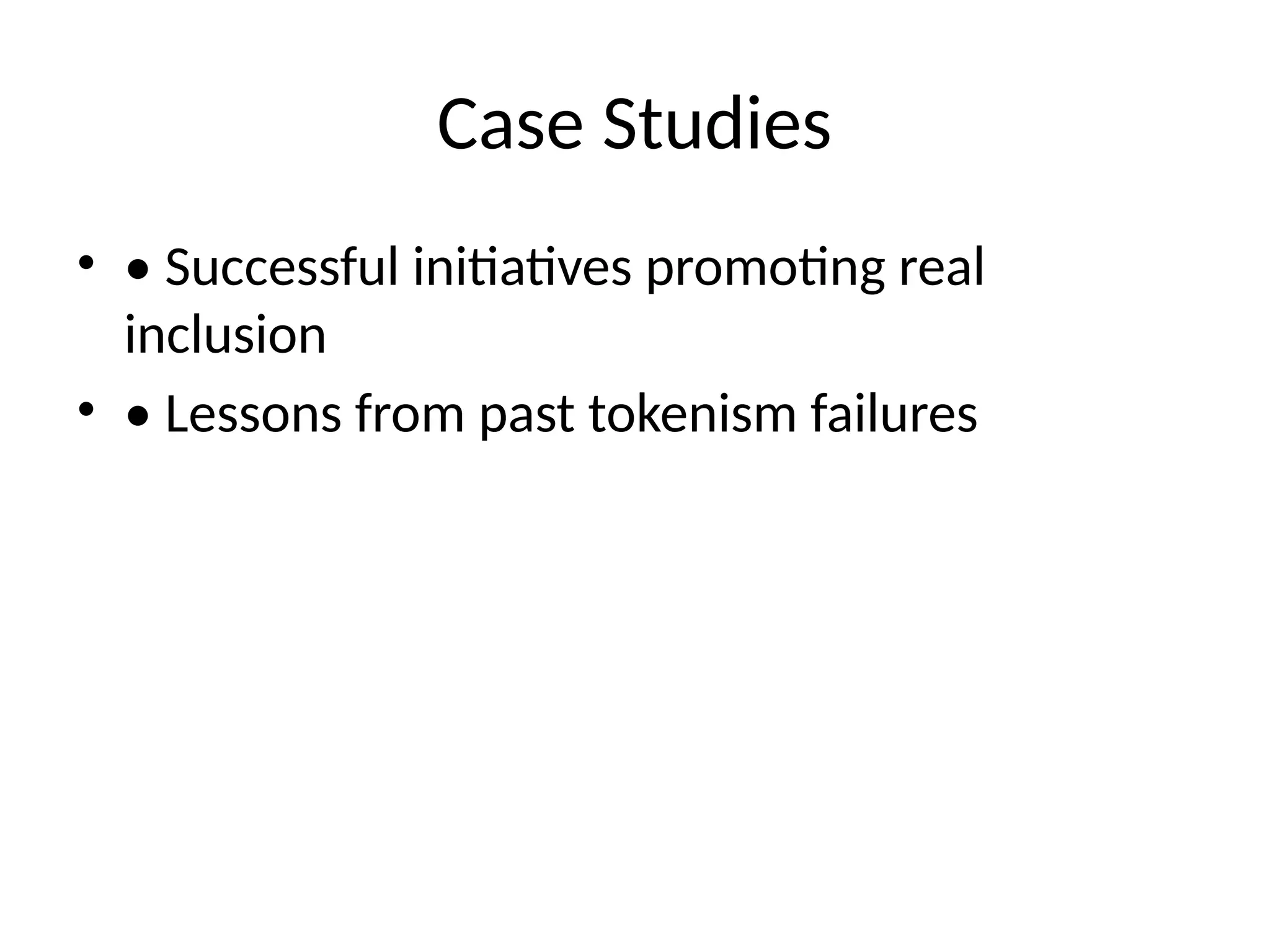 Case Studies

• • Successful initiatives promoting real inclusion

• • Lessons from past tokenism failures